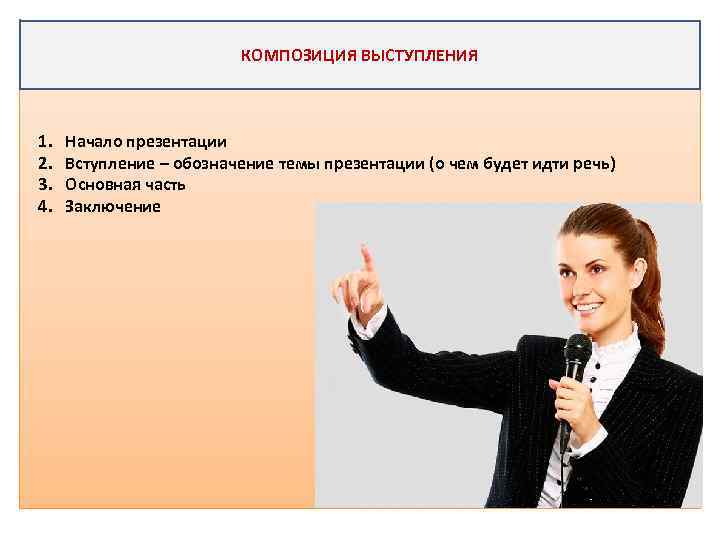 КОМПОЗИЦИЯ ВЫСТУПЛЕНИЯ

1. Начало презентации
2. Вступление – обозначение темы презентации (о чем будет идти речь)
3. Основная часть
4. Заключение